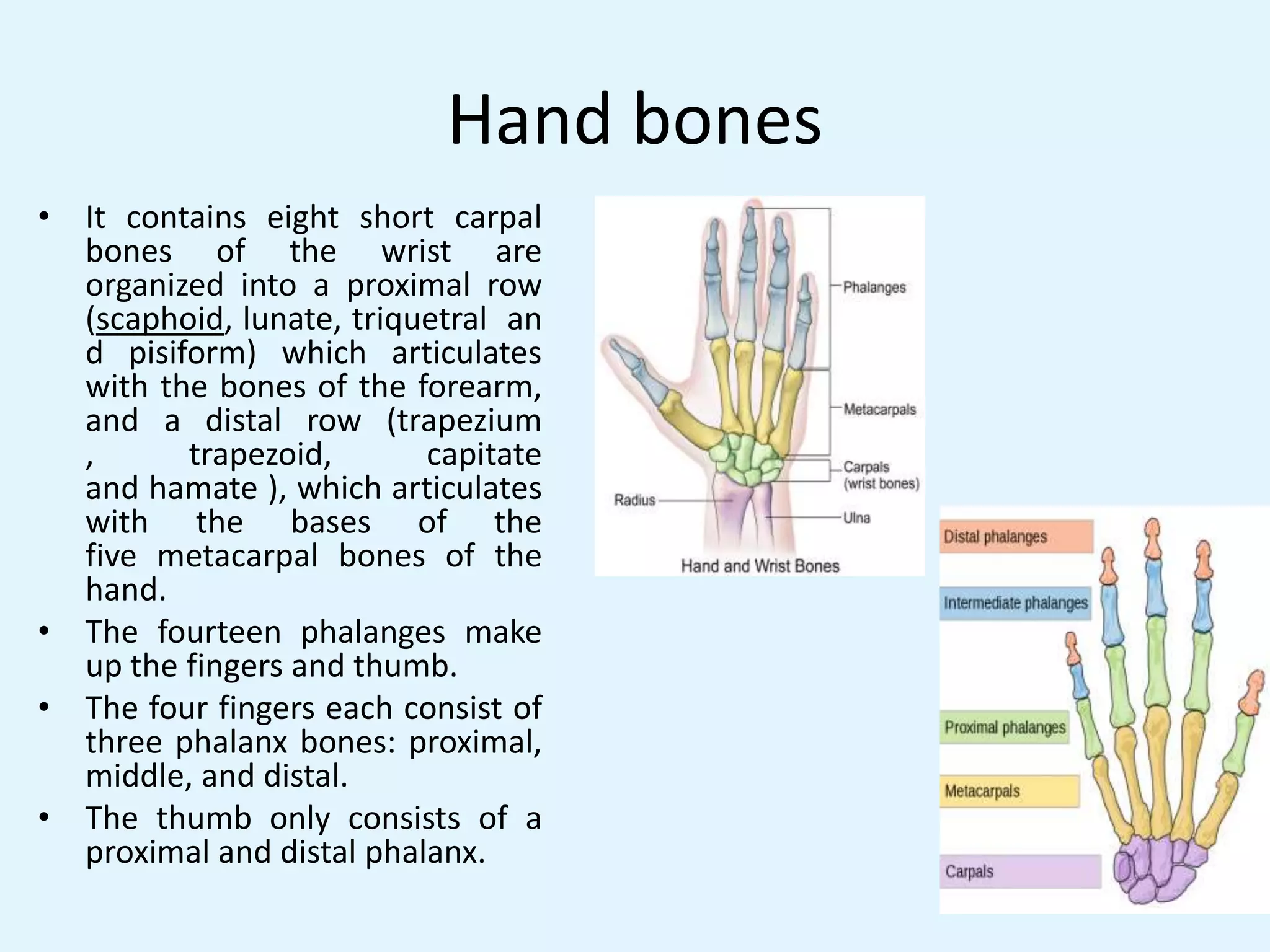 Hand bones

• It contains eight short carpal bones of the wrist are organized into a proximal row (scaphoid, lunate, triquetral an d pisiform) which articulates with the bones of the forearm, and a distal row (trapezium , trapezoid, capitate and hamate ), which articulates with the bases of the five metacarpal bones of the hand.
• The fourteen phalanges make up the fingers and thumb.
• The four fingers each consist of three phalanx bones: proximal, middle, and distal.
• The thumb only consists of a proximal and distal phalanx.

Phalanges
Metacarpals
Carpals (wrist bones)
Radius
Ulna
Hand and Wrist Bones

Distal phalanges
Intermediate phalanges
Proximal phalanges
Metacarpals
Carpals